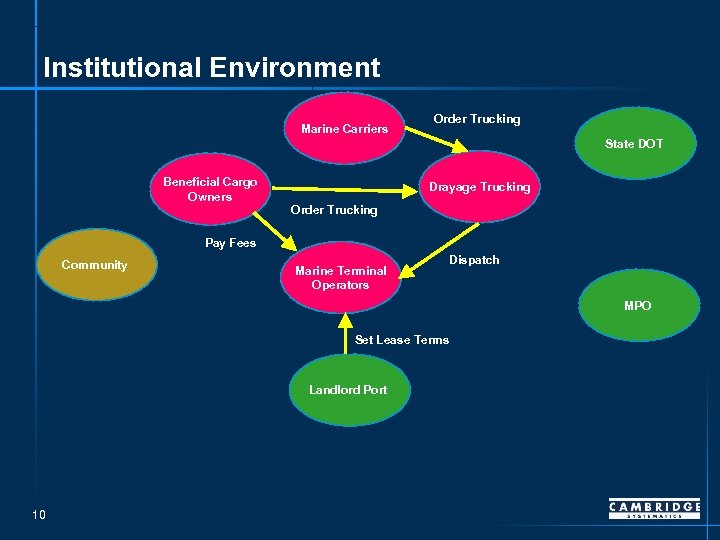 Institutional Environment

Marine Carriers

Order Trucking

State DOT

Beneficial Cargo Owners

Drayage Trucking

Order Trucking

Pay Fees

Community

Marine Terminal Operators

Dispatch

MPO

Set Lease Terms

Landlord Port

10

CAMBRIDGE SYSTEMATICS